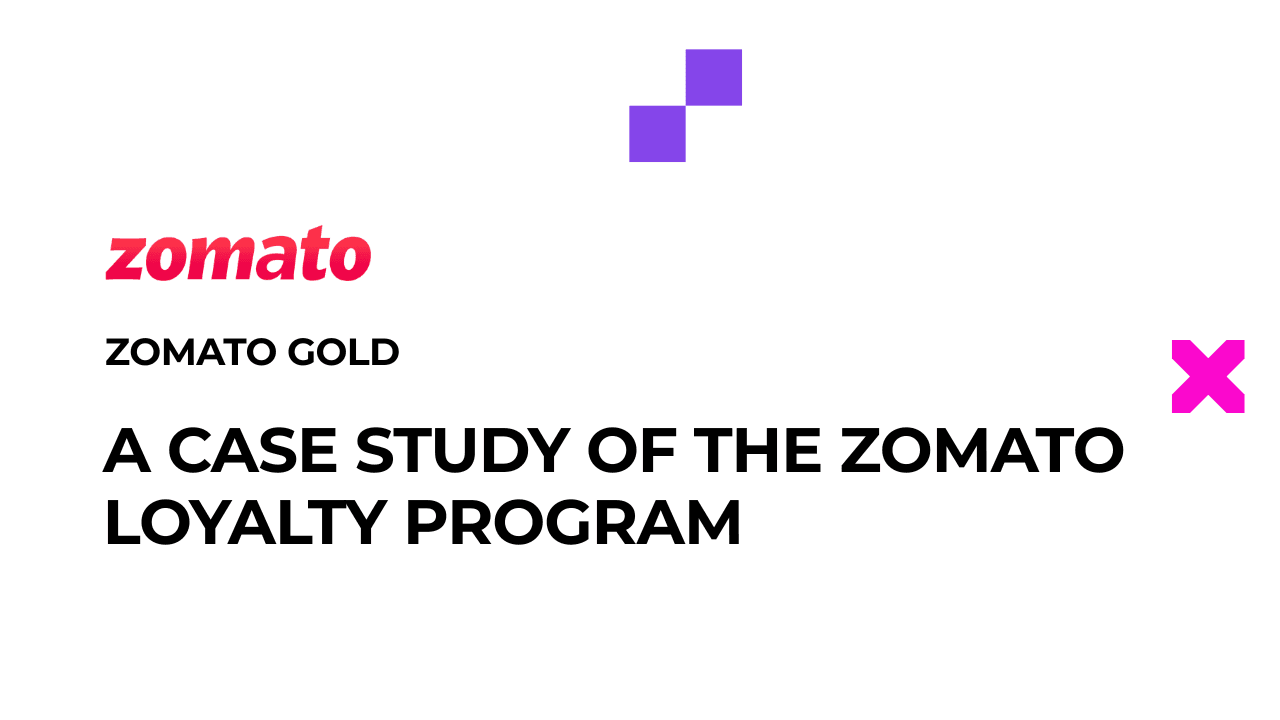 zomato

ZOMATO GOLD

A CASE STUDY OF THE ZOMATO LOYALTY PROGRAM